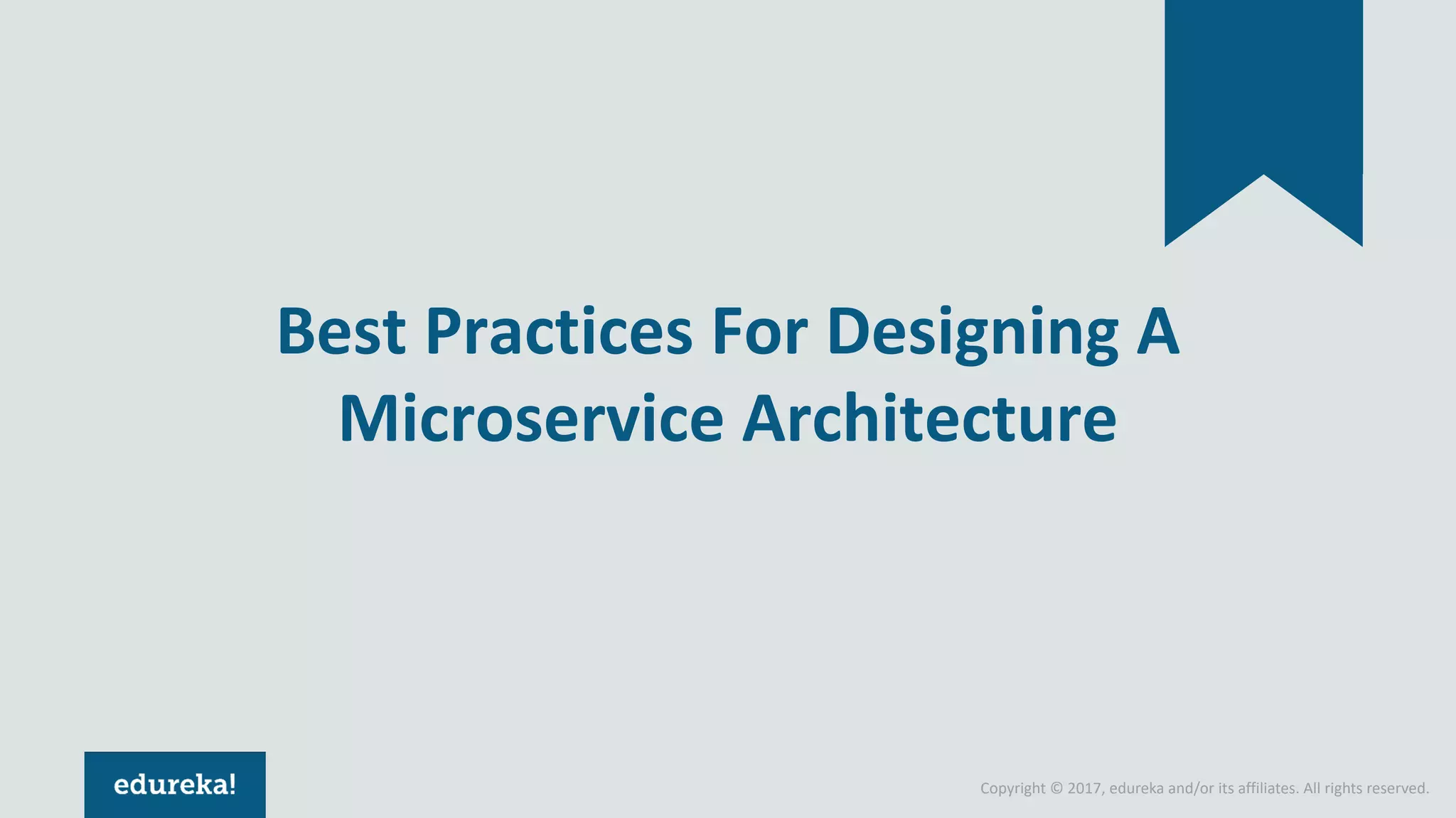 Best Practices For Designing A Microservice Architecture

edureka!

Copyright © 2017, edureka and/or its affiliates. All rights reserved.